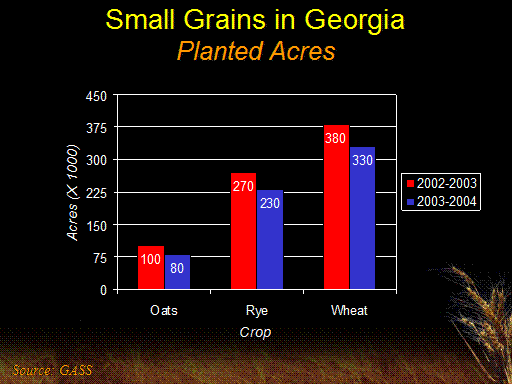 Small Grains in Georgia
Planted Acres

Acres (X 1000)

450
375
300
225
150
75
0

100
80
270
230
380
330

Oats
Rye
Wheat

Crop

2002-2003
2003-2004

Source: GASS